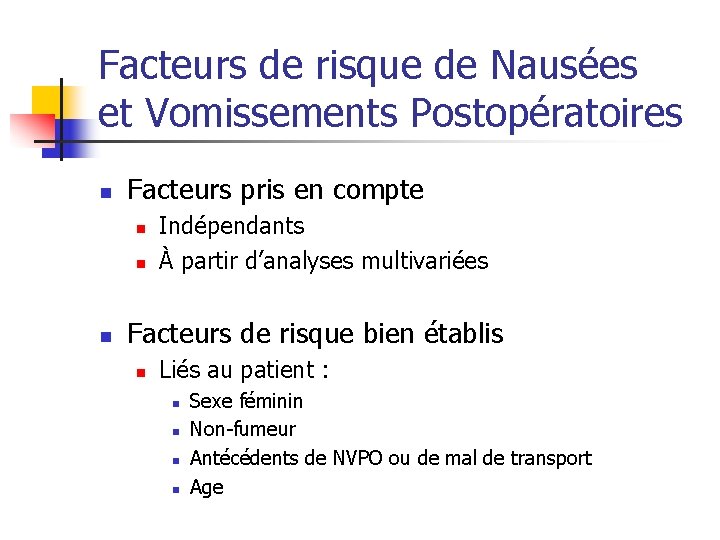 Facteurs de risque de Nausées et Vomissements Postopératoires

- Facteurs pris en compte
  - Indépendants
  - À partir d'analyses multivariées

- Facteurs de risque bien établis
  - Liés au patient :
    - Sexe féminin
    - Non-fumeur
    - Antécédents de NVPO ou de mal de transport
    - Age